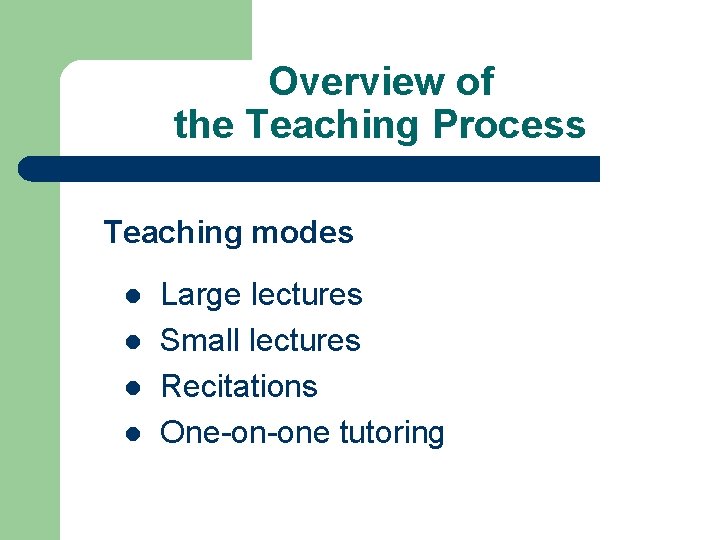 Overview of the Teaching Process

Teaching modes

- Large lectures
- Small lectures
- Recitations
- One-on-one tutoring